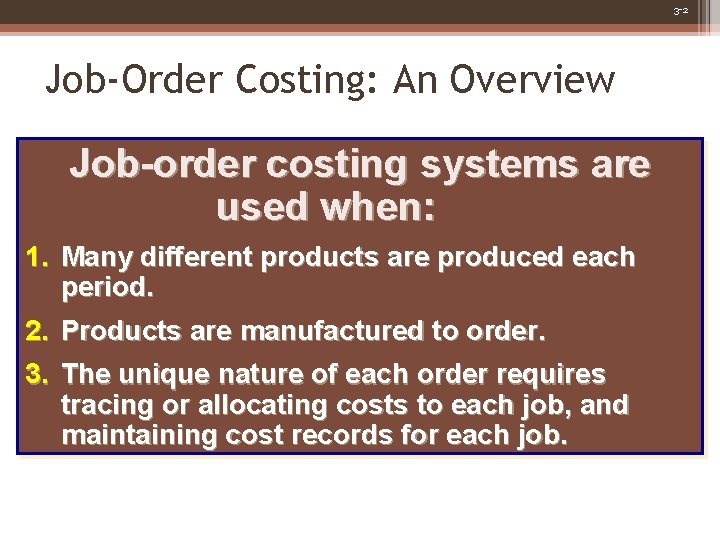 3-2

Job-Order Costing: An Overview

Job-order costing systems are used when:

1. Many different products are produced each period.

2. Products are manufactured to order.

3. The unique nature of each order requires tracing or allocating costs to each job, and maintaining cost records for each job.